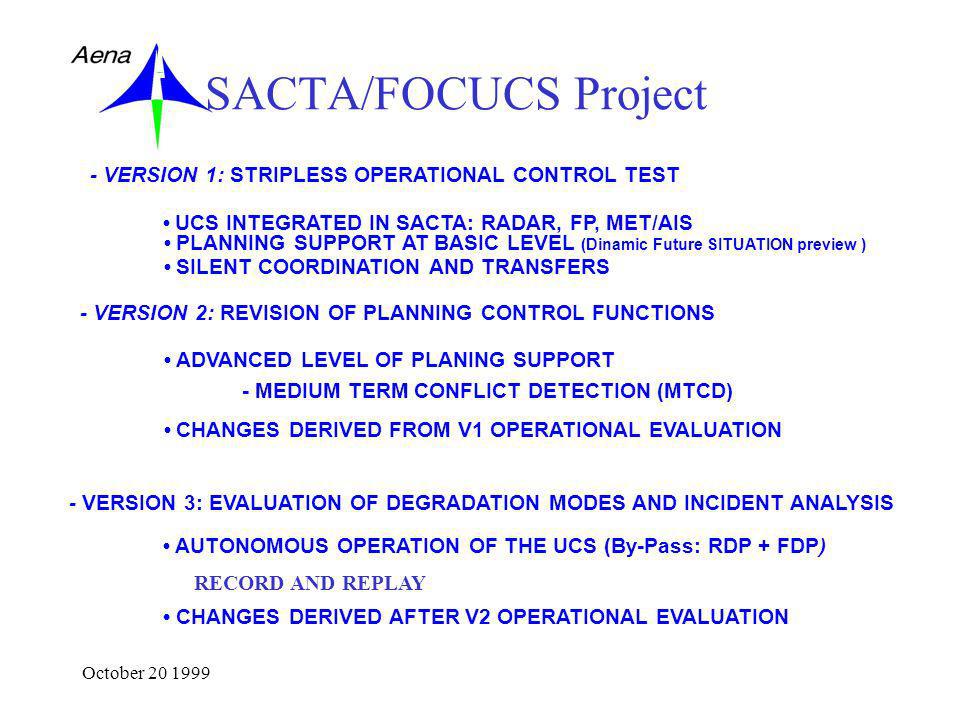 Aena

SACTA/FOCUCS Project

- VERSION 1: STRIPLESS OPERATIONAL CONTROL TEST

• UCS INTEGRATED IN SACTA: RADAR, FP, MET/AIS
• PLANNING SUPPORT AT BASIC LEVEL (Dinamic Future SITUATION preview )
• SILENT COORDINATION AND TRANSFERS

- VERSION 2: REVISION OF PLANNING CONTROL FUNCTIONS

• ADVANCED LEVEL OF PLANING SUPPORT
- MEDIUM TERM CONFLICT DETECTION (MTCD)

• CHANGES DERIVED FROM V1 OPERATIONAL EVALUATION

- VERSION 3: EVALUATION OF DEGRADATION MODES AND INCIDENT ANALYSIS

• AUTONOMOUS OPERATION OF THE UCS (By-Pass: RDP + FDP)

RECORD AND REPLAY

• CHANGES DERIVED AFTER V2 OPERATIONAL EVALUATION

October 20 1999